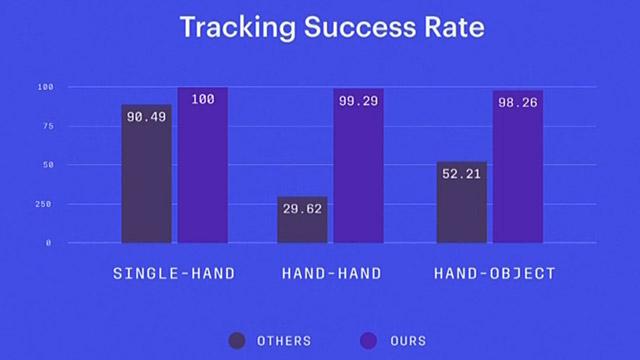 Tracking Success Rate

100
75
50
250
0

90.49
100
29.62
99.29
52.21
98.26

SINGLE-HAND
HAND-HAND
HAND-OBJECT

OTHERS
OURS